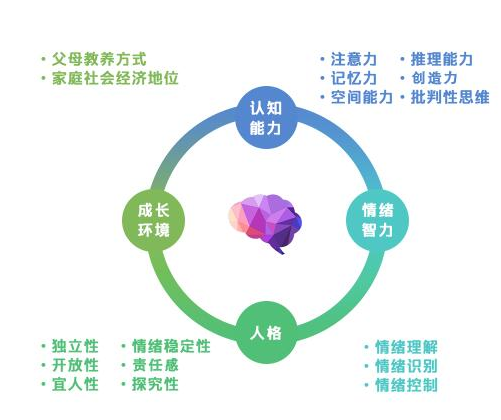 · 父母教养方式
· 家庭社会经济地位

· 注意力
· 记忆力
· 空间能力

· 推理能力
· 创造力
· 批判性思维

认知能力

成长环境

情绪智力

人格

· 独立性
· 开放性
· 宜人性

· 情绪稳定性
· 责任感
· 探究性

· 情绪理解
· 情绪识别
· 情绪控制